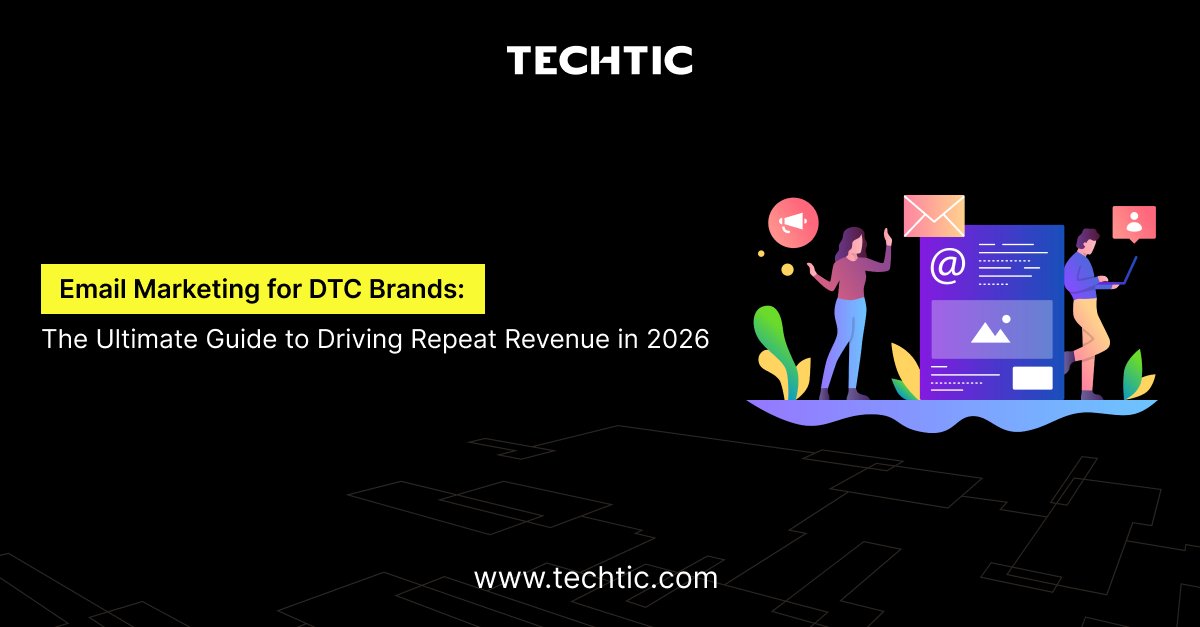 TECHTIC

Email Marketing for DTC Brands:

The Ultimate Guide to Driving Repeat Revenue in 2026

@

www.techtic.com